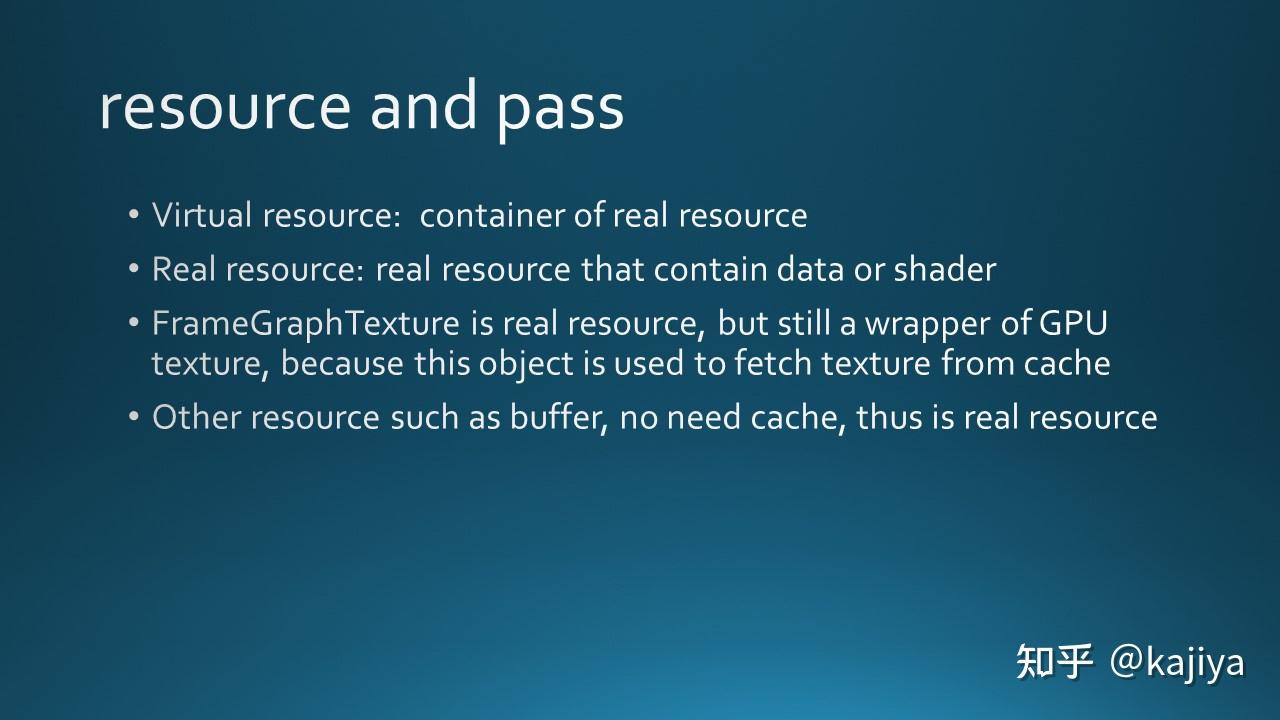 resource and pass

• Virtual resource:  container of real resource

• Real resource: real resource that contain data or shader

• FrameGraphTexture is real resource, but still a wrapper of GPU texture, because this object is used to fetch texture from cache

• Other resource such as buffer, no need cache, thus is real resource

知乎 @kajiya